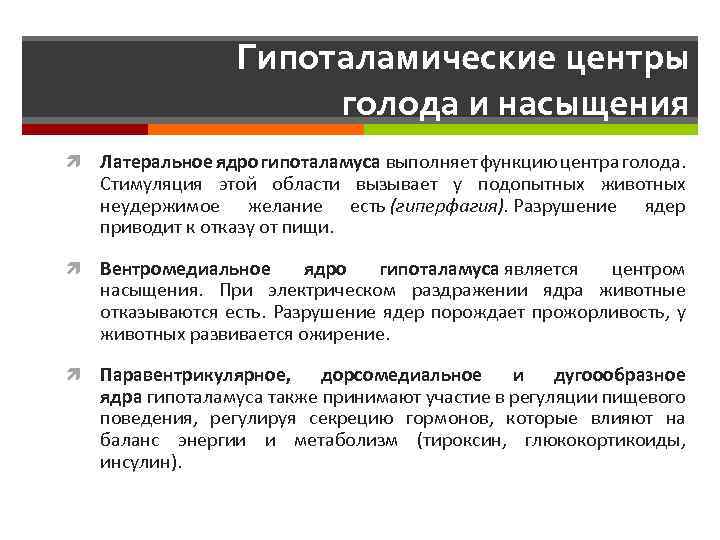 Гипоталамические центры голода и насыщения

Латеральное ядро гипоталамуса выполняет функцию центра голода. Стимуляция этой области вызывает у подопытных животных неудержимое желание есть (гиперфагия). Разрушение ядер приводит к отказу от пищи.

Вентромедиальное ядро гипоталамуса является центром насыщения. При электрическом раздражении ядра животные отказываются есть. Разрушение ядер порождает прожорливость, у животных развивается ожирение.

Паравентрикулярное, дорсомедиальное и дугоообразное ядра гипоталамуса также принимают участие в регуляции пищевого поведения, регулируя секрецию гормонов, которые влияют на баланс энергии и метаболизм (тироксин, глюкокортикоиды, инсулин).